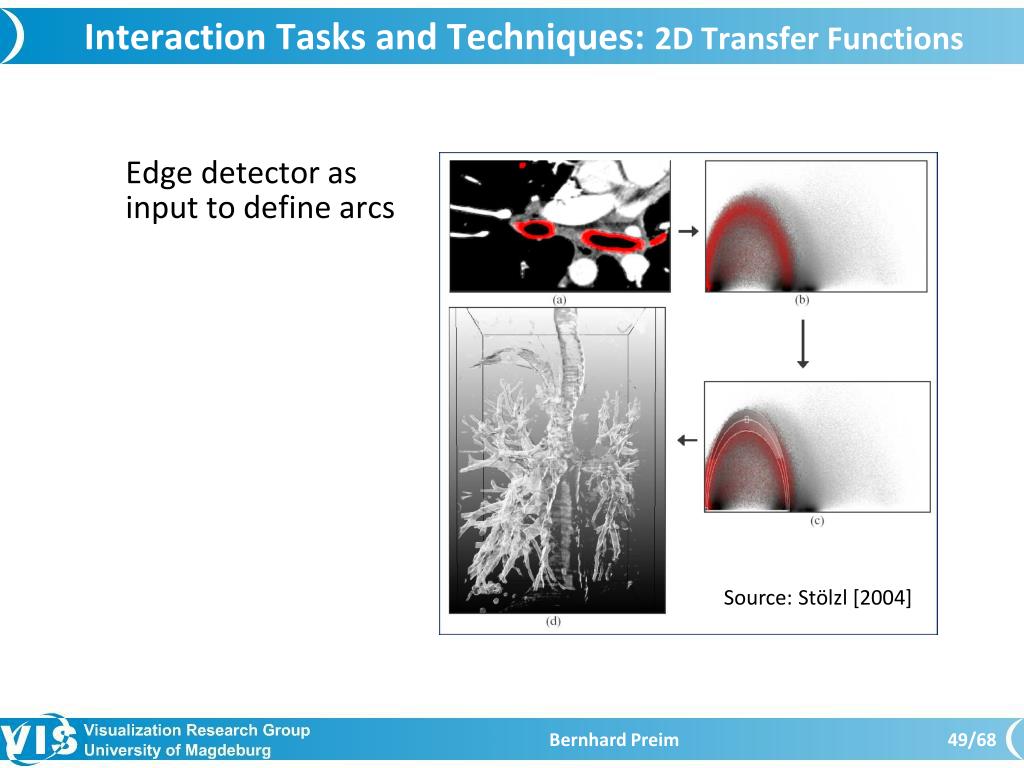 Interaction Tasks and Techniques: 2D Transfer Functions

Edge detector as input to define arcs

(a)

(b)

(c)

(d)

Source: Stölzl [2004]

VIS Visualization Research Group University of Magdeburg

Bernhard Preim

49/68